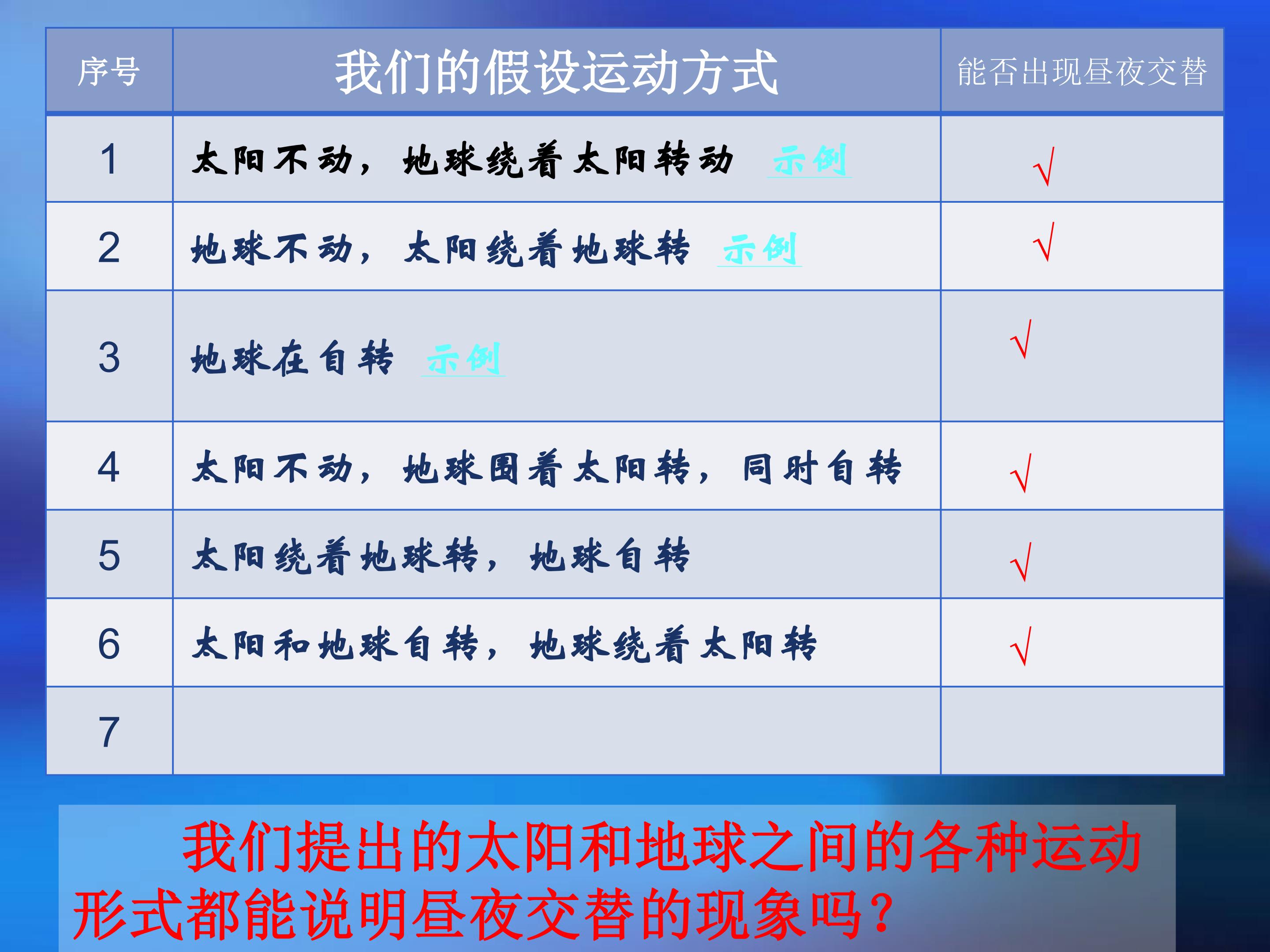 | 序号 | 我们的假设运动方式 | 能否出现昼夜交替 |
|---|---|---|
| 1 | 太阳不动，地球绕着太阳转动 示例 | √ |
| 2 | 地球不动，太阳绕着地球转 示例 | √ |
| 3 | 地球在自转 示例 | √ |
| 4 | 太阳不动，地球围着太阳转，同时自转 | √ |
| 5 | 太阳绕着地球转，地球自转 | √ |
| 6 | 太阳和地球自转，地球绕着太阳转 | √ |
| 7 |  |  |

我们提出的太阳和地球之间的各种运动形式都能说明昼夜交替的现象吗？